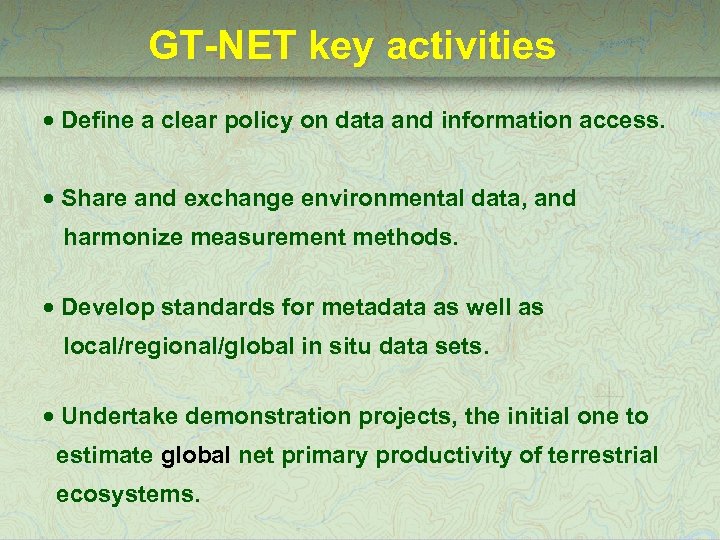 GT-NET key activities

• Define a clear policy on data and information access.

• Share and exchange environmental data, and harmonize measurement methods.

• Develop standards for metadata as well as local/regional/global in situ data sets.

• Undertake demonstration projects, the initial one to estimate global net primary productivity of terrestrial ecosystems.